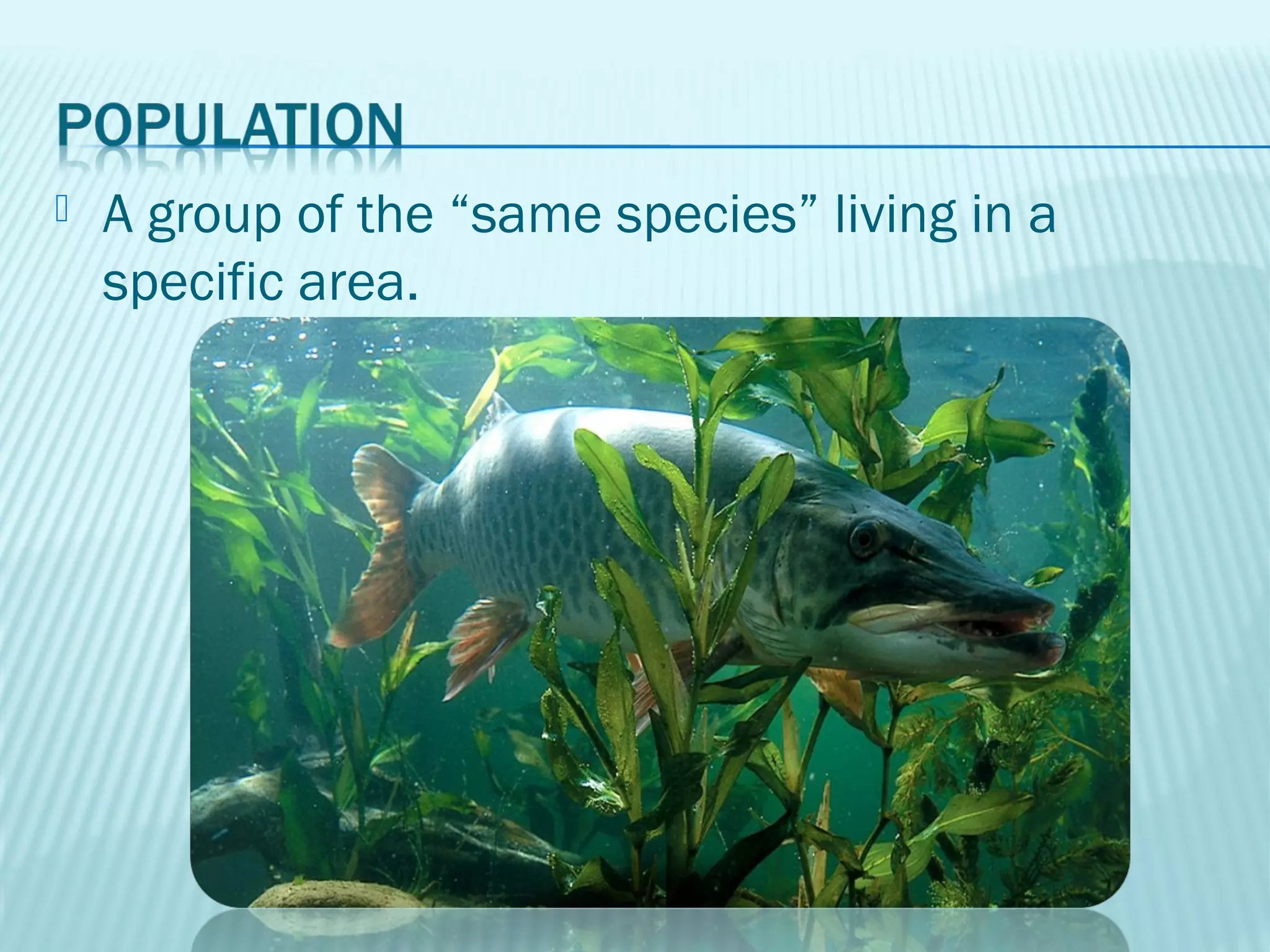 POPULATION

A group of the “same species” living in a specific area.